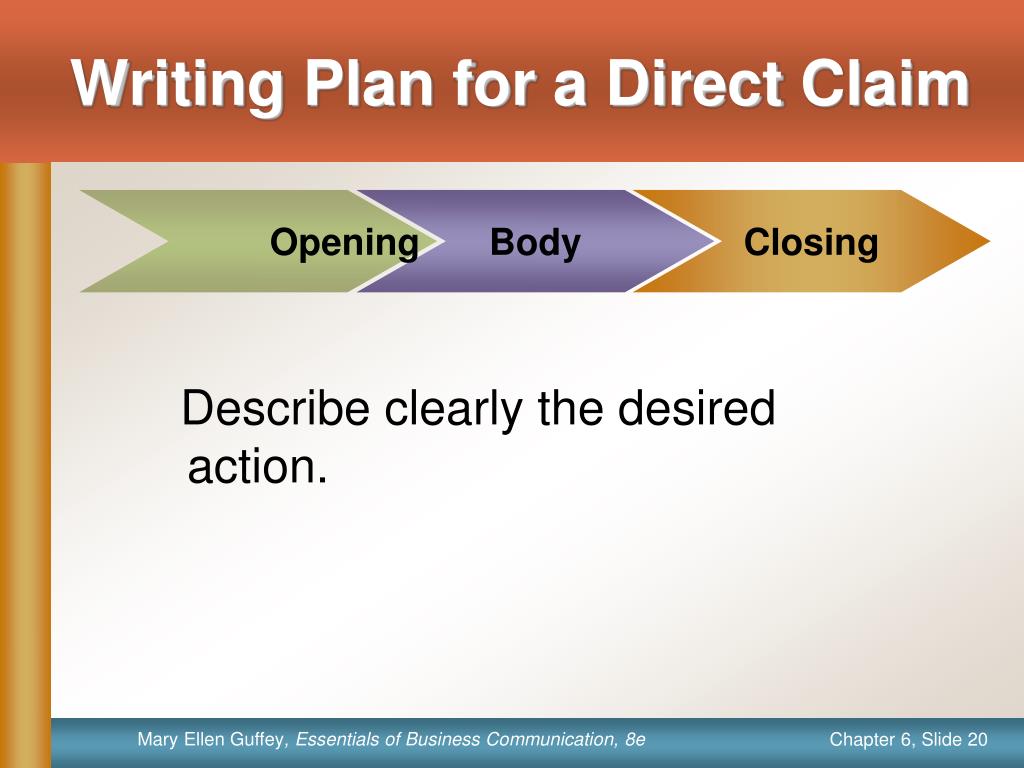 Writing Plan for a Direct Claim

Opening

Body

Closing

Describe clearly the desired action.

Mary Ellen Guffey, Essentials of Business Communication, 8e

Chapter 6, Slide 20